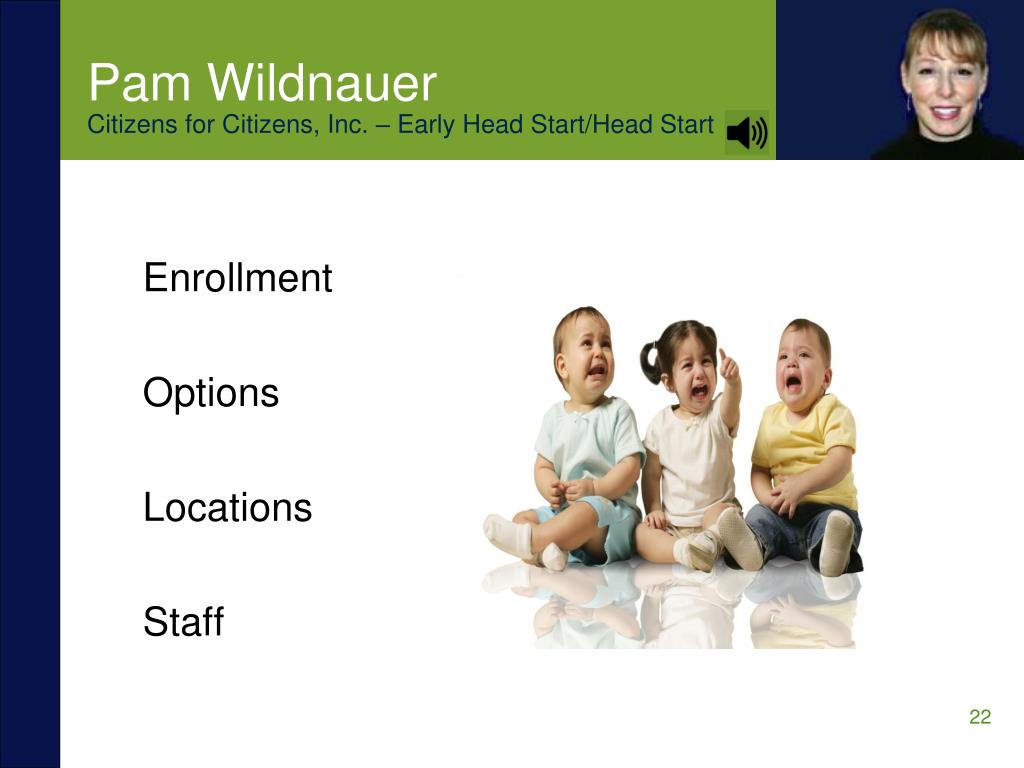 Pam Wildnauer
Citizens for Citizens, Inc. – Early Head Start/Head Start

Enrollment

Options

Locations

Staff

22